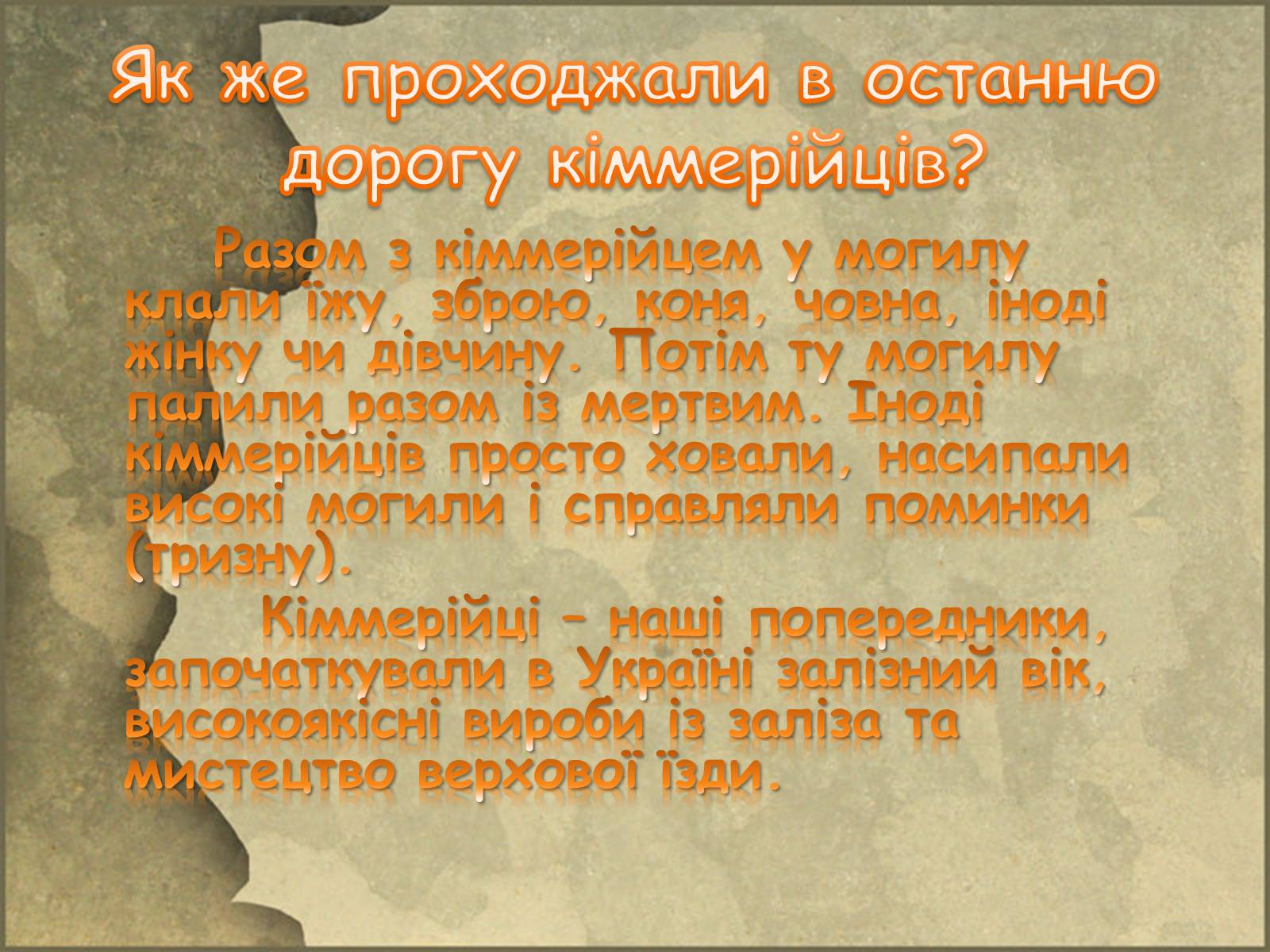 Як же проходжали в останню дорогу кіммерійців?

Разом з кіммерійцем у могилу клали їжу, зброю, коня, човна, іноді жінку чи дівчину. Потім ту могилу палили разом із мертвим. Іноді кіммерійців просто ховали, насипали високі могили і справляли поминки (тризну).

Кіммерійці – наші попередники, започаткували в Україні залізний вік, високоякісні вироби із заліза та мистецтво верхової їзди.